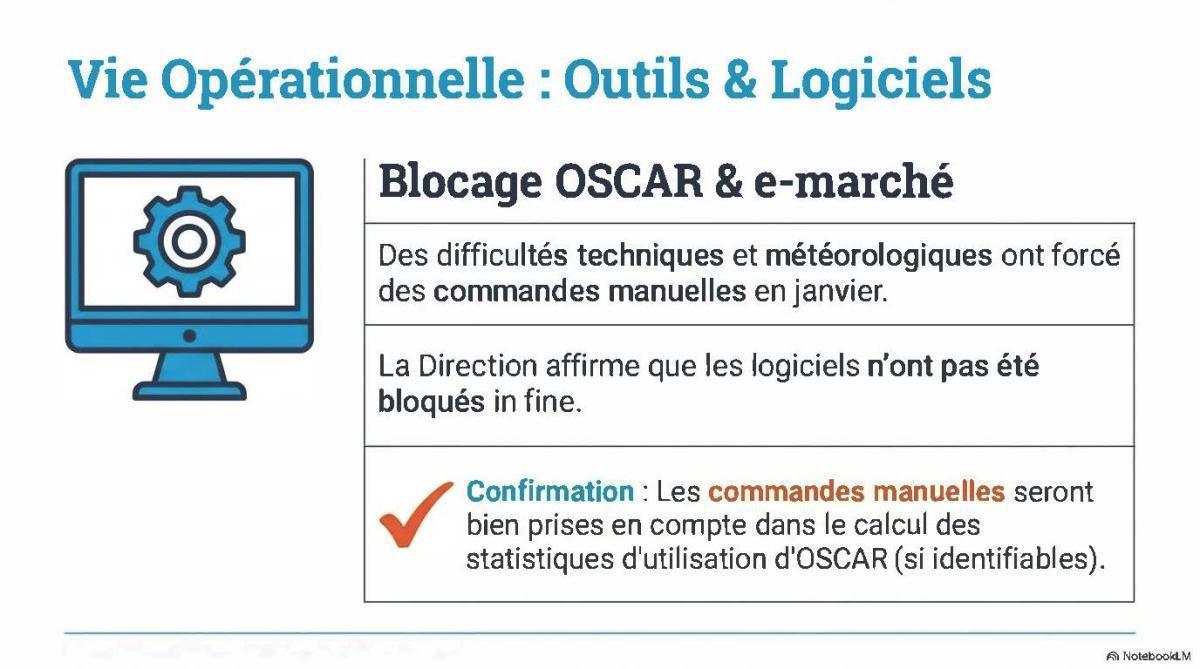 Vie Opérationnelle : Outils & Logiciels

Blocage OSCAR & e-marché

Des difficultés techniques et météorologiques ont forcé des commandes manuelles en janvier.

La Direction affirme que les logiciels n'ont pas été bloqués in fine.

Confirmation : Les commandes manuelles seront bien prises en compte dans le calcul des statistiques d'utilisation d'OSCAR (si identifiables).

NotebookLM